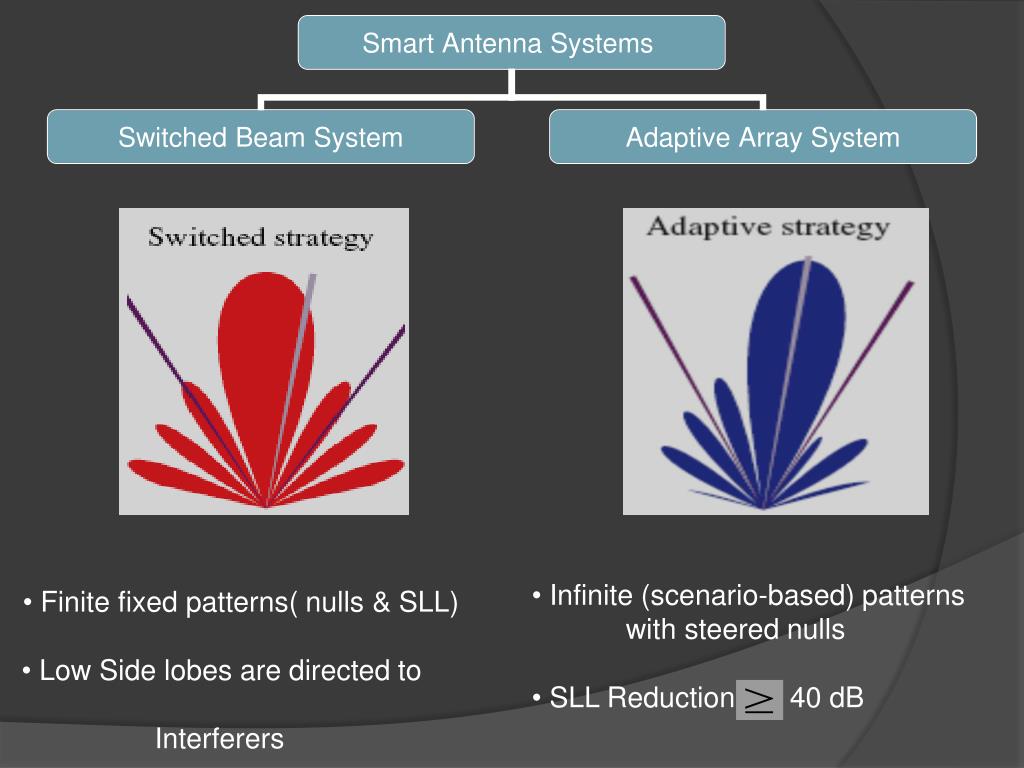 Smart Antenna Systems

Switched Beam System

Adaptive Array System

Switched strategy

Adaptive strategy

• Finite fixed patterns( nulls & SLL)

• Low Side lobes are directed to Interferers

• Infinite (scenario-based) patterns with steered nulls

• SLL Reduction $\geq$ 40 dB